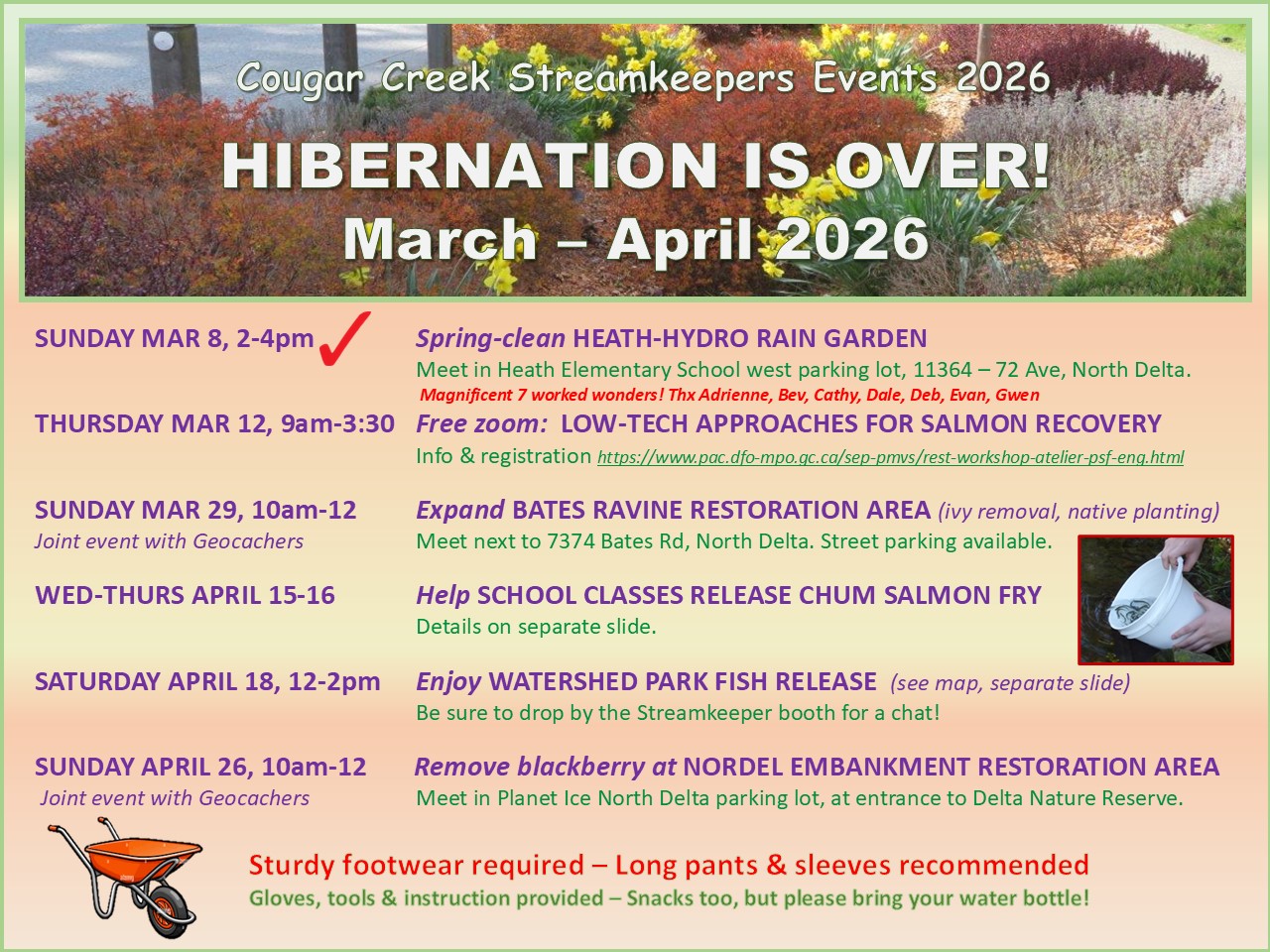 Cougar Creek Streamkeepers Events 2026

HIBERNATION IS OVER!
March – April 2026

SUNDAY MAR 8, 2-4pm ✓

Spring-clean HEATH-HYDRO RAIN GARDEN
Meet in Heath Elementary School west parking lot, 11364 – 72 Ave, North Delta.
Magnificent 7 worked wonders! Thx Adrienne, Bev, Cathy, Dale, Deb, Evan, Gwen

THURSDAY MAR 12, 9am-3:30

Free zoom: LOW-TECH APPROACHES FOR SALMON RECOVERY
Info & registration https://www.pac.dfo-mpo.gc.ca/sep-pmvs/rest-workshop-atelier-psf-eng.html

SUNDAY MAR 29, 10am-12
Joint event with Geocachers

Expand BATES RAVINE RESTORATION AREA (ivy removal, native planting)
Meet next to 7374 Bates Rd, North Delta. Street parking available.

WED-THURS APRIL 15-16

Help SCHOOL CLASSES RELEASE CHUM SALMON FRY
Details on separate slide.

SATURDAY APRIL 18, 12-2pm

Enjoy WATERSHED PARK FISH RELEASE (see map, separate slide)
Be sure to drop by the Streamkeeper booth for a chat!

SUNDAY APRIL 26, 10am-12
Joint event with Geocachers

Remove blackberry at NORDEL EMBANKMENT RESTORATION AREA
Meet in Planet Ice North Delta parking lot, at entrance to Delta Nature Reserve.

Sturdy footwear required – Long pants & sleeves recommended
Gloves, tools & instruction provided – Snacks too, but please bring your water bottle!